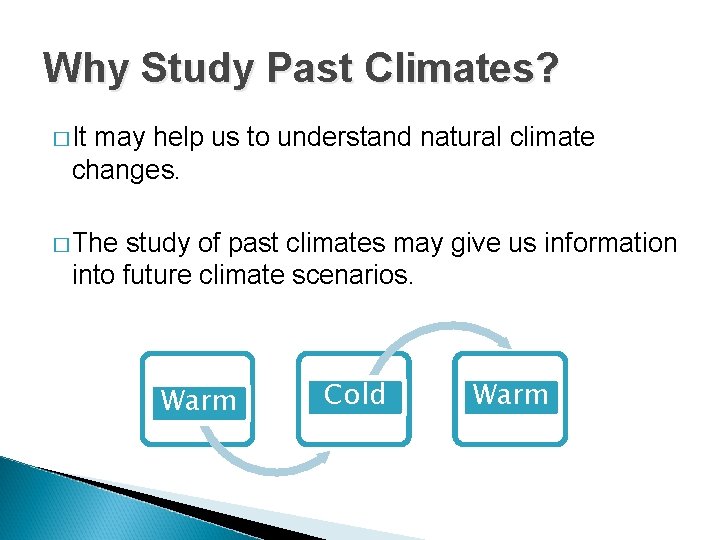 Why Study Past Climates?

□ It may help us to understand natural climate changes.

□ The study of past climates may give us information into future climate scenarios.

Warm

Cold

Warm